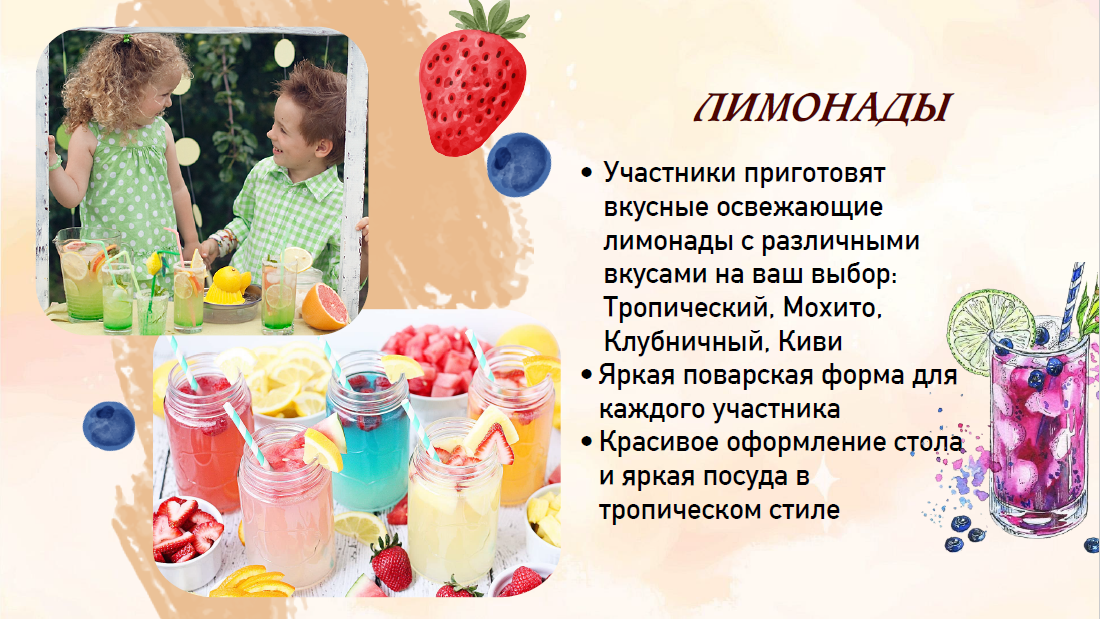 ЛИМОНАДЫ

• Участники приготовят вкусные освежающие лимонады с различными вкусами на ваш выбор: Тропический, Мохито, Клубничный, Киви
• Яркая поварская форма для каждого участника
• Красивое оформление стола и яркая посуда в тропическом стиле